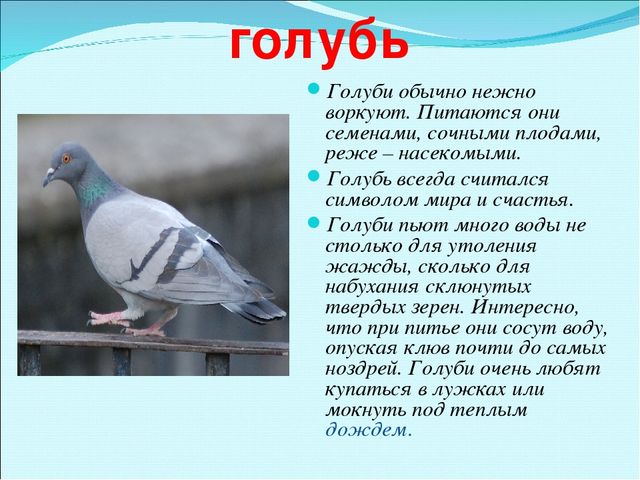 голубь

Голуби обычно нежно воркуют. Питаются они семенами, сочными плодами, реже – насекомыми.

Голубь всегда считался символом мира и счастья.

Голуби пьют много воды не столько для утоления жажды, сколько для набухания склюнутых твердых зерен. Интересно, что при питье они сосут воду, опуская клюв почти до самых ноздрей. Голуби очень любят купаться в лужках или мокнуть под теплым дождем.